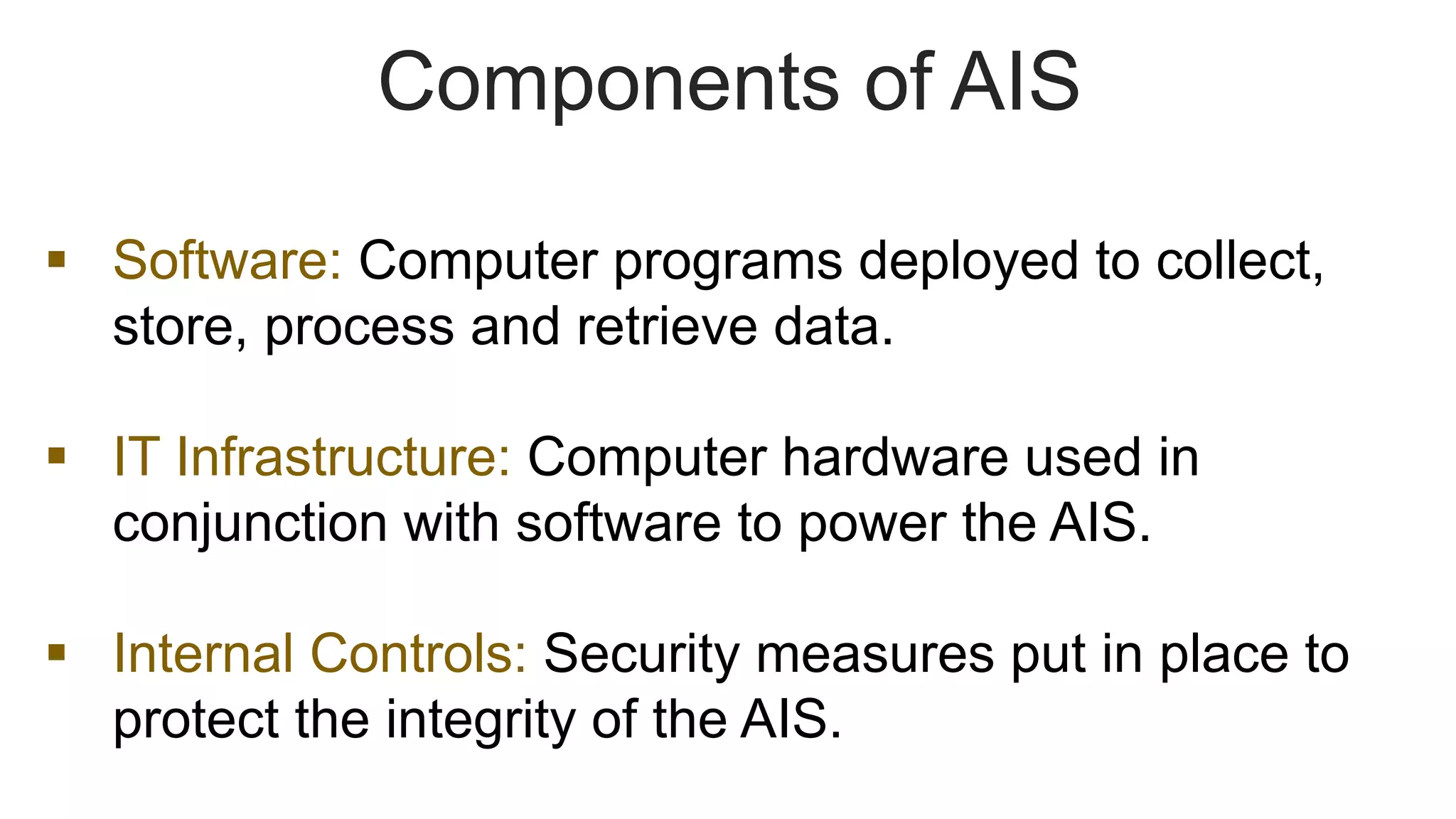 Components of AIS

▪ Software: Computer programs deployed to collect, store, process and retrieve data.

▪ IT Infrastructure: Computer hardware used in conjunction with software to power the AIS.

▪ Internal Controls: Security measures put in place to protect the integrity of the AIS.